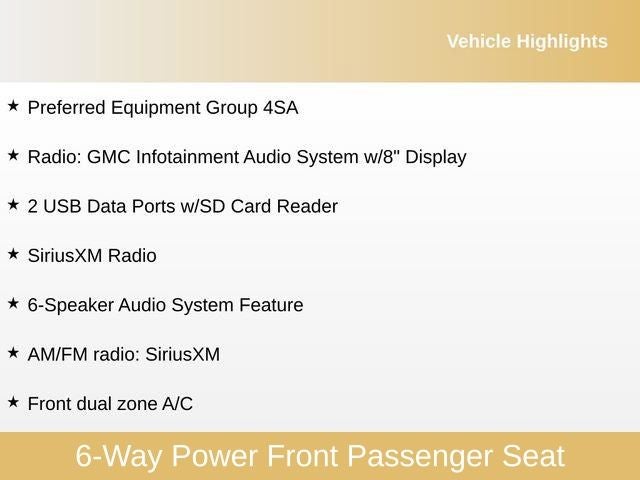 Vehicle Highlights

★ Preferred Equipment Group 4SA

★ Radio: GMC Infotainment Audio System w/8" Display

★ 2 USB Data Ports w/SD Card Reader

★ SiriusXM Radio

★ 6-Speaker Audio System Feature

★ AM/FM radio: SiriusXM

★ Front dual zone A/C

6-Way Power Front Passenger Seat